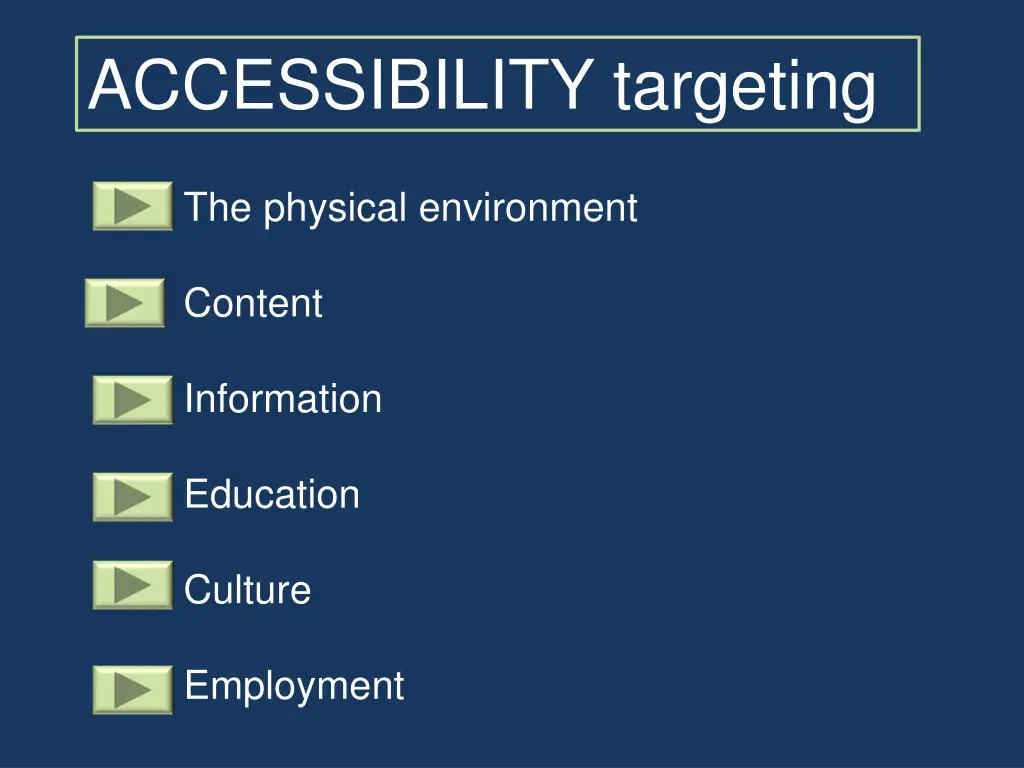 ACCESSIBILITY targeting

The physical environment

Content

Information

Education

Culture

Employment